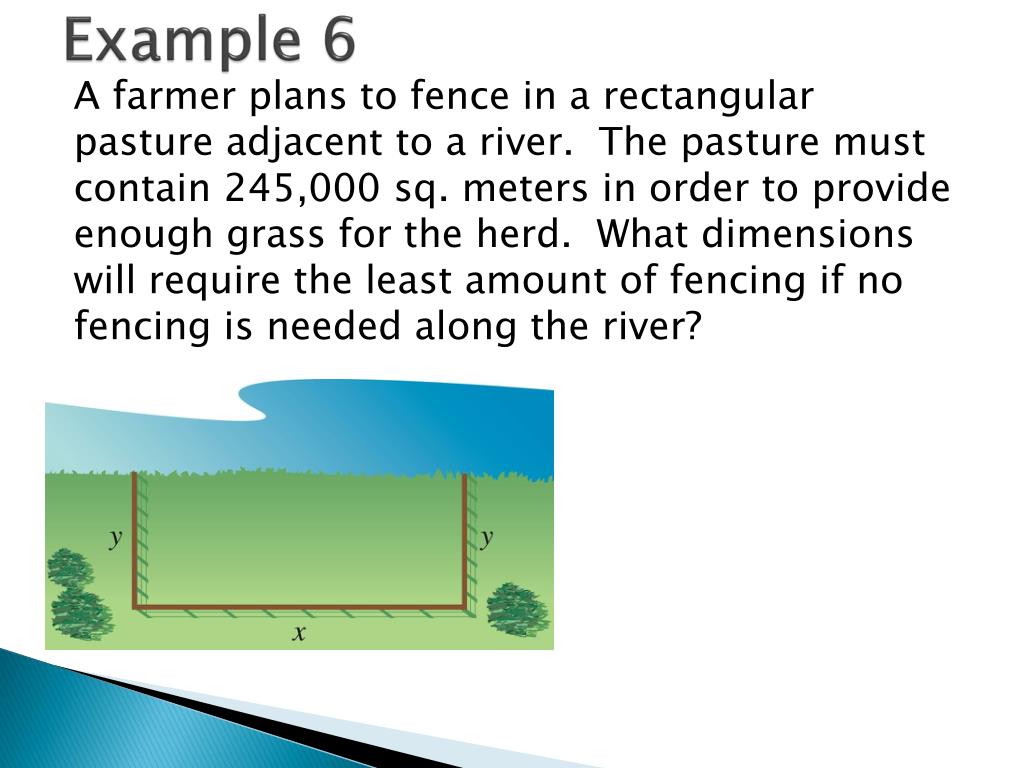 Example 6

A farmer plans to fence in a rectangular pasture adjacent to a river. The pasture must contain 245,000 sq. meters in order to provide enough grass for the herd. What dimensions will require the least amount of fencing if no fencing is needed along the river?

$y$

$y$

$x$